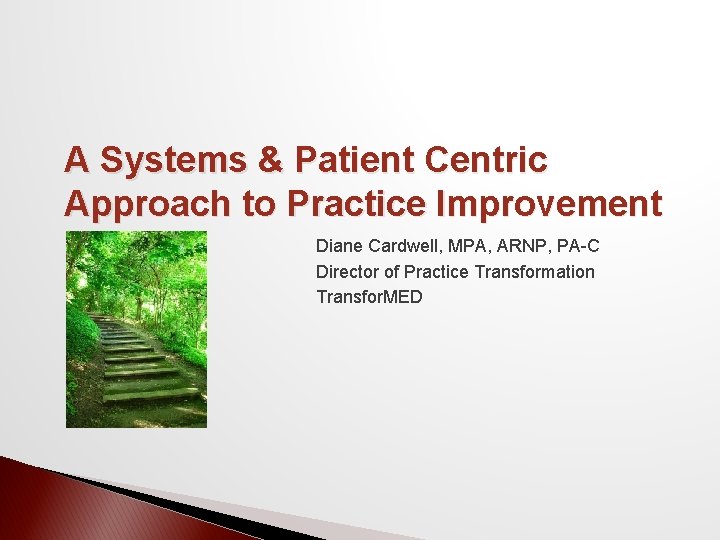 A Systems & Patient Centric Approach to Practice Improvement

Diane Cardwell, MPA, ARNP, PA-C
Director of Practice Transformation
TransforMED